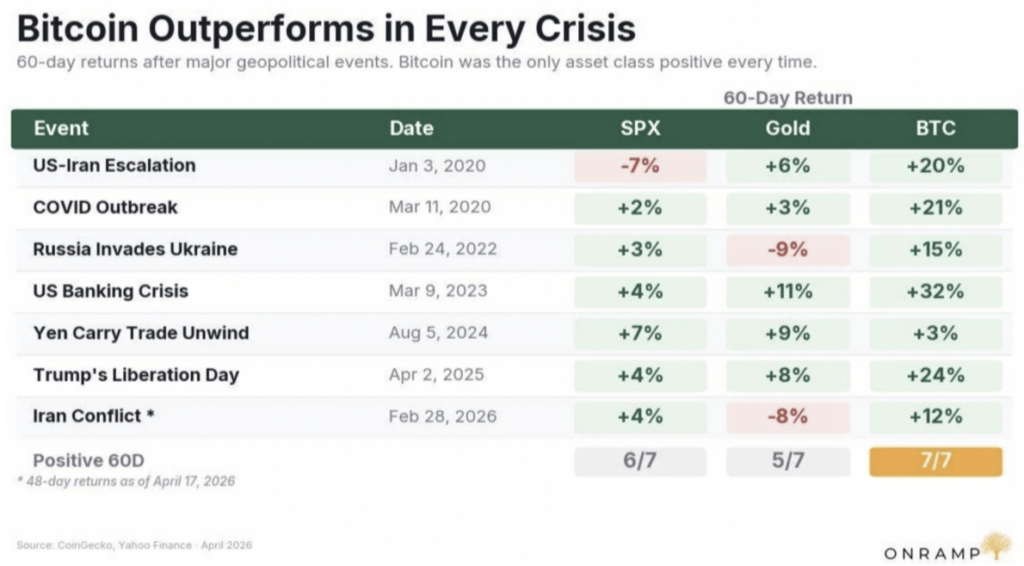 Bitcoin Outperforms in Every Crisis

60-day returns after major geopolitical events. Bitcoin was the only asset class positive every time.

60-Day Return

| Event | Date | SPX | Gold | BTC |
|---|---|---|---|---|
| US-Iran Escalation | Jan 3, 2020 | -7% | +6% | +20% |
| COVID Outbreak | Mar 11, 2020 | +2% | +3% | +21% |
| Russia Invades Ukraine | Feb 24, 2022 | +3% | -9% | +15% |
| US Banking Crisis | Mar 9, 2023 | +4% | +11% | +32% |
| Yen Carry Trade Unwind | Aug 5, 2024 | +7% | +9% | +3% |
| Trump's Liberation Day | Apr 2, 2025 | +4% | +8% | +24% |
| Iran Conflict * | Feb 28, 2026 | +4% | -8% | +12% |
| Positive 60D | | 6/7 | 5/7 | 7/7 |

* 48-day returns as of April 17, 2026

Source: CoinGecko, Yahoo Finance · April 2026

ONRAMP